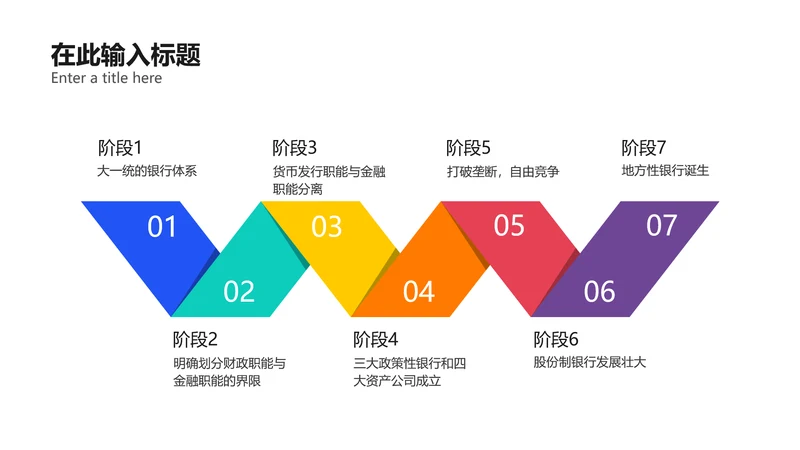 在此输入标题
Enter a title here

阶段1
大一统的银行体系

阶段3
货币发行职能与金融职能分离

阶段5
打破垄断，自由竞争

阶段7
地方性银行诞生

01

02

03

04

05

06

07

阶段2
明确划分财政职能与金融职能的界限

阶段4
三大政策性银行和四大资产公司成立

阶段6
股份制银行发展壮大